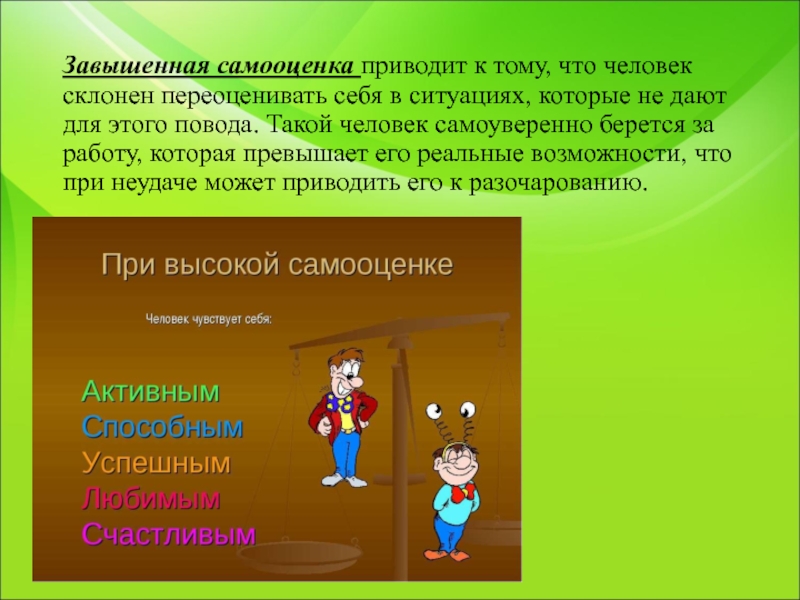 Завышенная самооценка приводит к тому, что человек склонен переоценивать себя в ситуациях, которые не дают для этого повода. Такой человек самоуверенно берется за работу, которая превышает его реальные возможности, что при неудаче может приводить его к разочарованию.

При высокой самооценке

Человек чувствует себя:

Активным
Способным
Успешным
Любимым
Счастливым